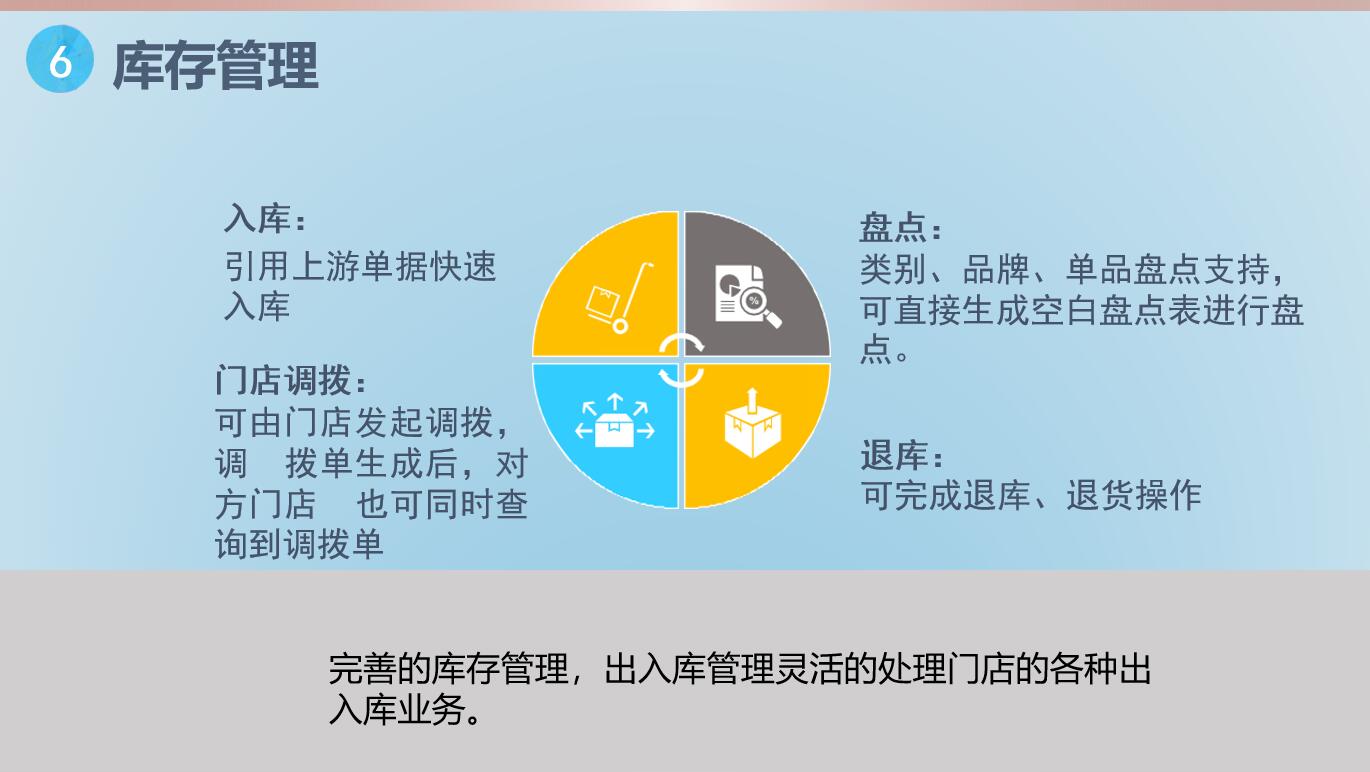 6 库存管理

入库：
引用上游单据快速入库

门店调拨：
可由门店发起调拨，调 拨单生成后，对方门店 也可同时查询到调拨单

盘点：
类别、品牌、单品盘点支持，可直接生成空白盘点表进行盘点。

退库：
可完成退库、退货操作

完善的库存管理，出入库管理灵活的处理门店的各种出入库业务。